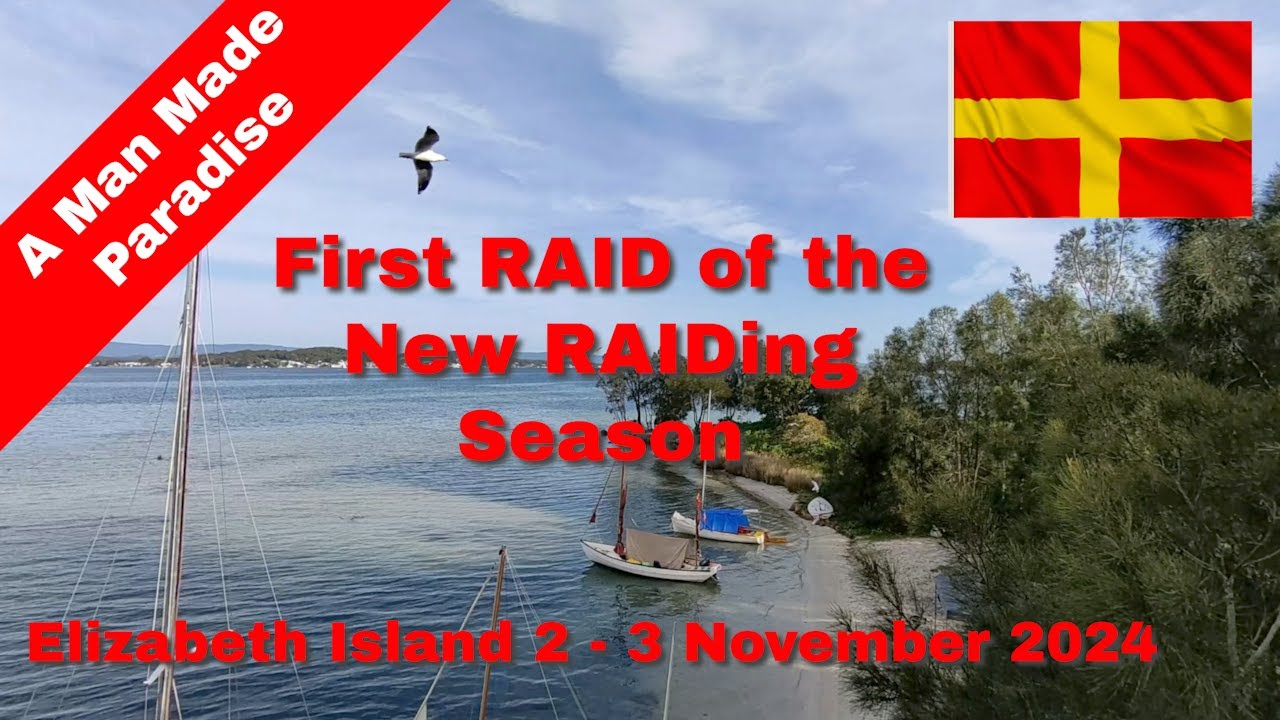 A Man Made Paradise

First RAID of the New RAIDing Season

Elizabeth Island 2 - 3 November 2024